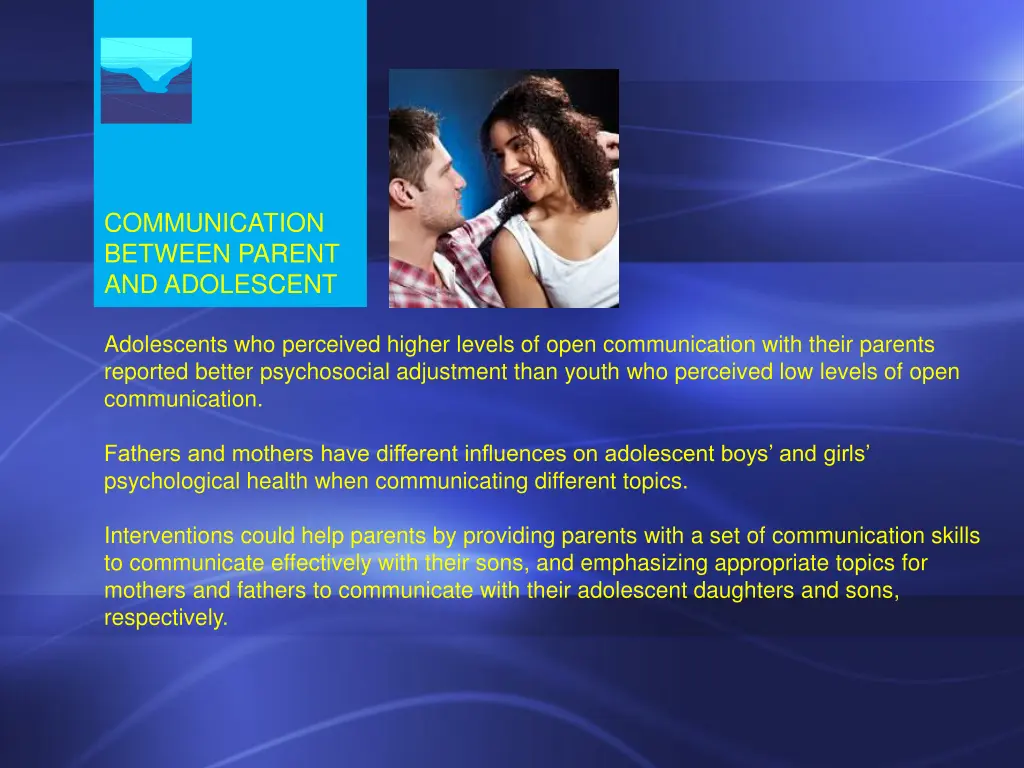 COMMUNICATION BETWEEN PARENT AND ADOLESCENT

Adolescents who perceived higher levels of open communication with their parents reported better psychosocial adjustment than youth who perceived low levels of open communication.

Fathers and mothers have different influences on adolescent boys’ and girls’ psychological health when communicating different topics.

Interventions could help parents by providing parents with a set of communication skills to communicate effectively with their sons, and emphasizing appropriate topics for mothers and fathers to communicate with their adolescent daughters and sons, respectively.